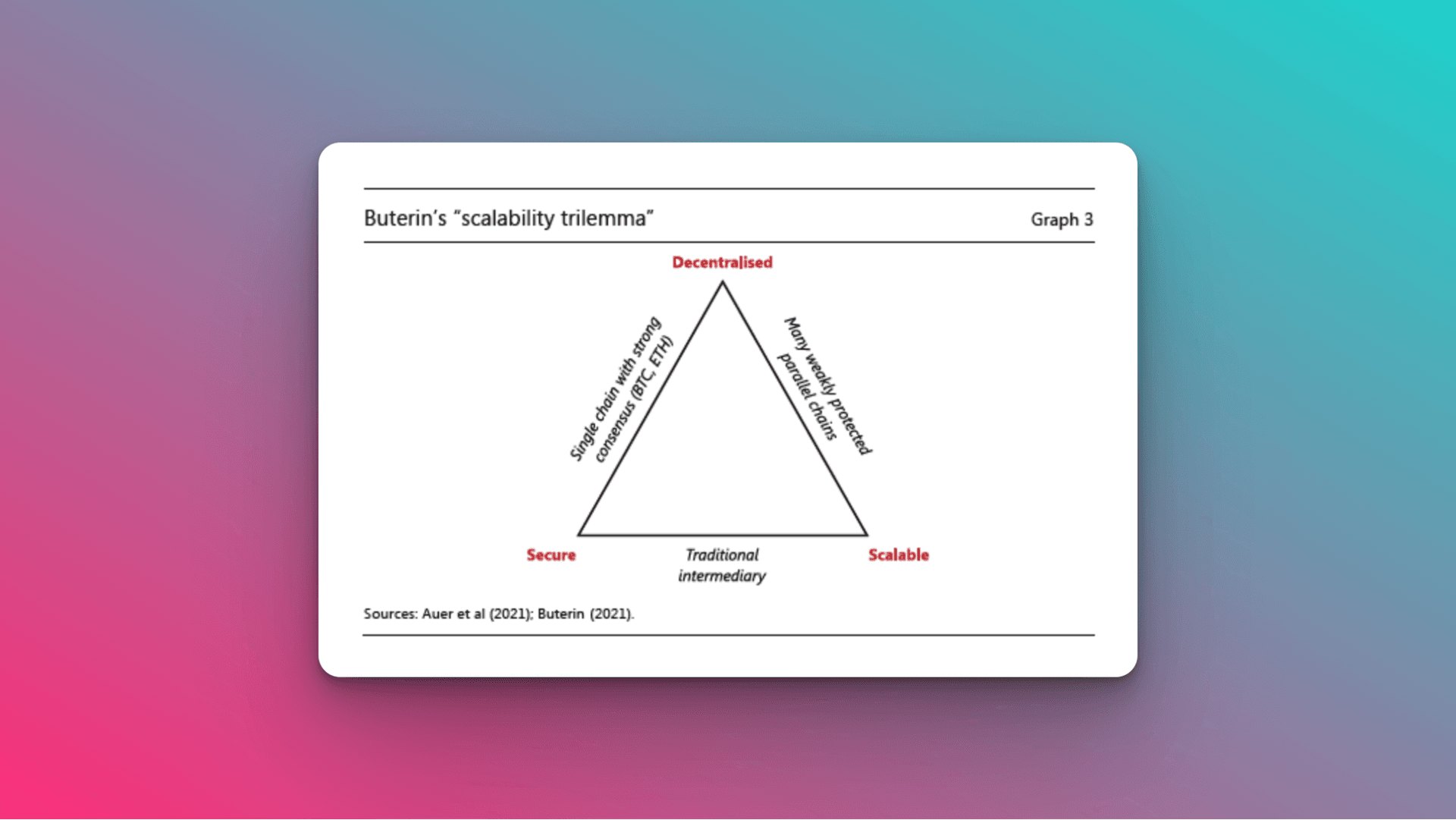 Buterin's "scalability trilemma"

Graph 3

Decentralised

Single chain with strong consensus (BTC, ETH)

Many weakly protected parallel chains

Secure

Traditional intermediary

Scalable

Sources: Auer et al (2021); Buterin (2021).